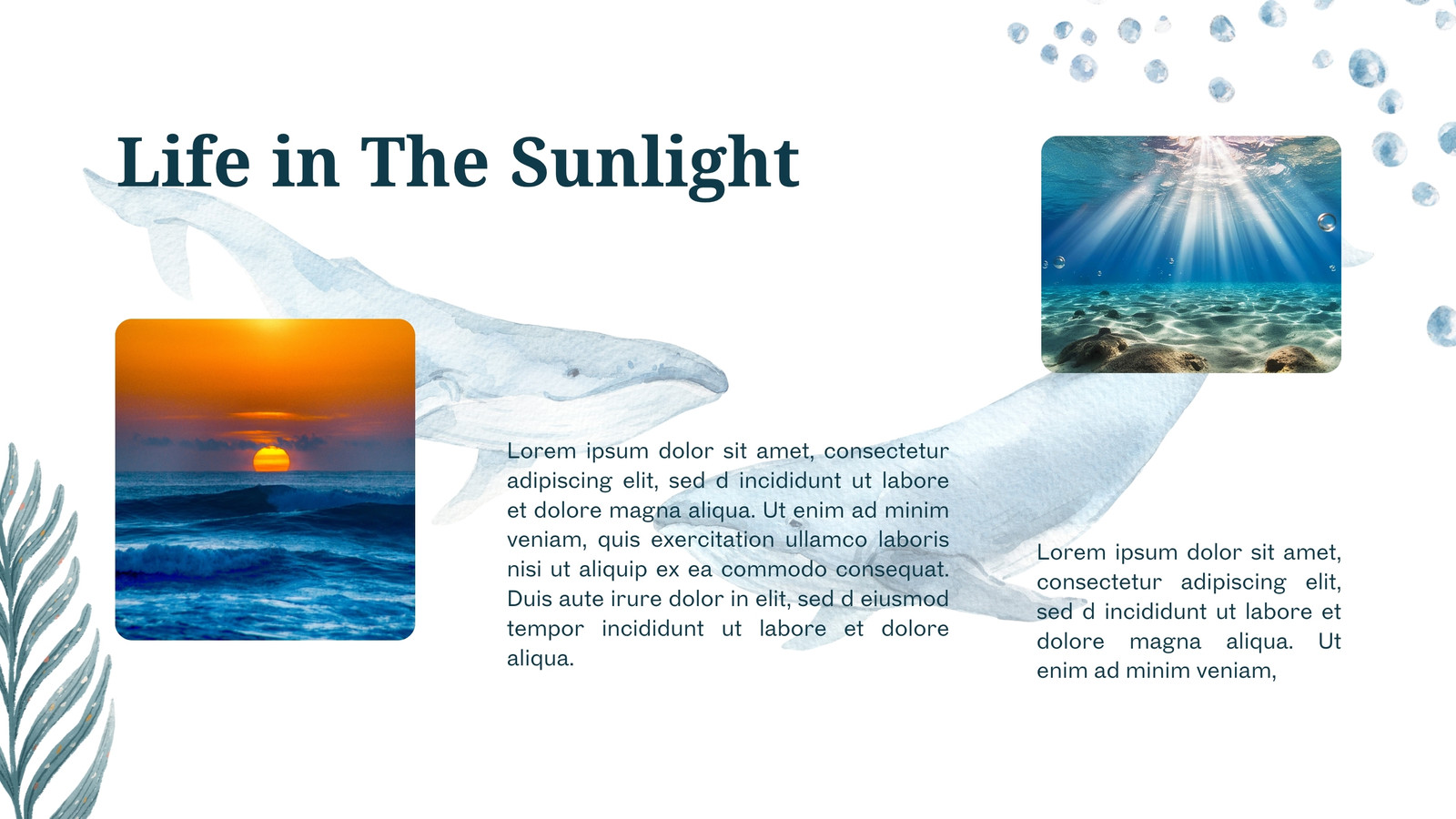 Life in The Sunlight

Lorem ipsum dolor sit amet, consectetur adipiscing elit, sed d incididunt ut labore et dolore magna aliqua. Ut enim ad minim veniam, quis exercitation ullamco laboris nisi ut aliquip ex ea commodo consequat. Duis aute irure dolor in elit, sed d eiusmod tempor incididunt ut labore et dolore aliqua.

Lorem ipsum dolor sit amet, consectetur adipiscing elit, sed d incididunt ut labore et dolore magna aliqua. Ut enim ad minim veniam,